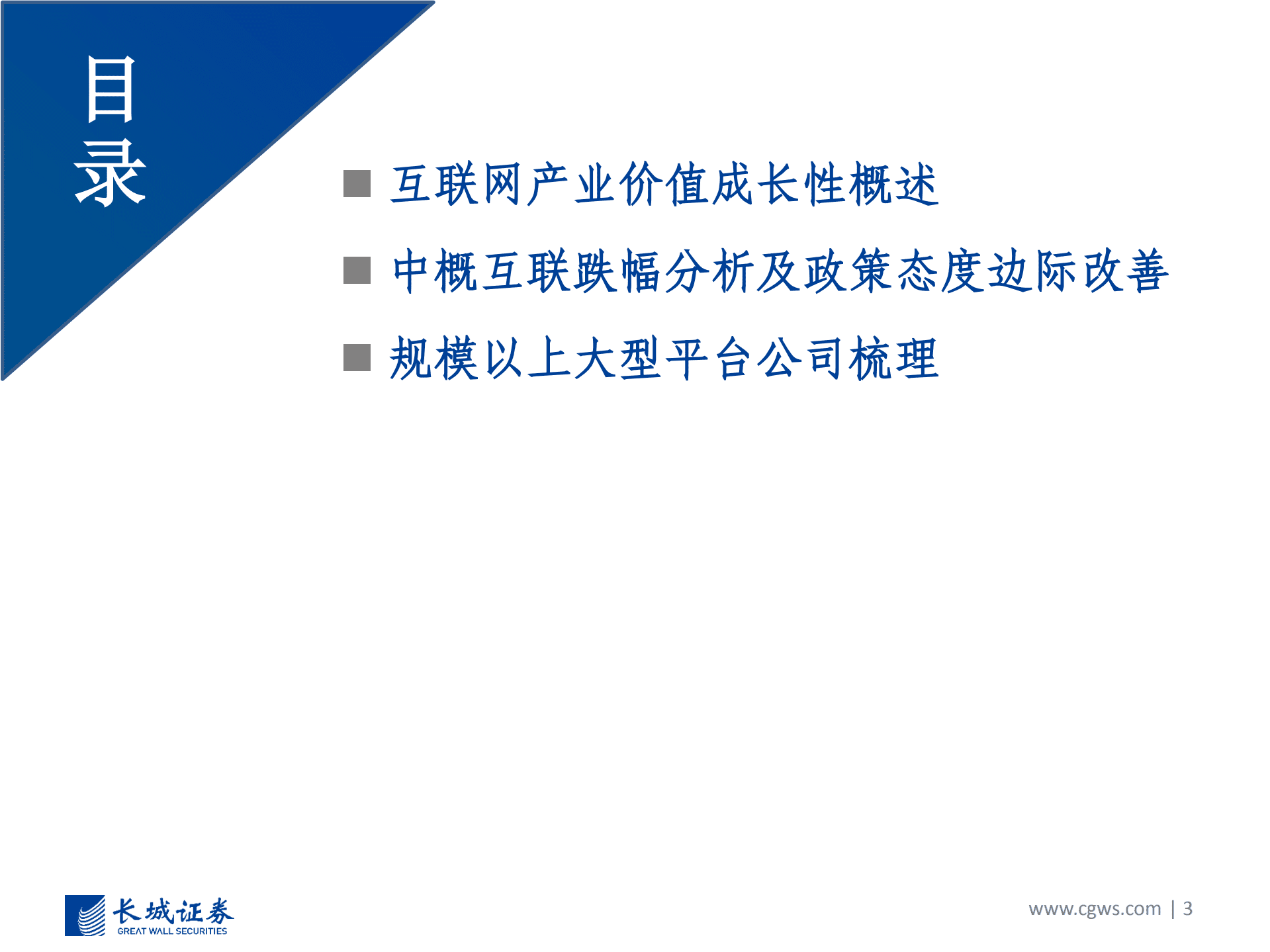 目录

■ 互联网产业价值成长性概述

■ 中概互联跌幅分析及政策态度边际改善

■ 规模以上大型平台公司梳理

长城证券
GREAT WALL SECURITIES

www.cgws.com | 3